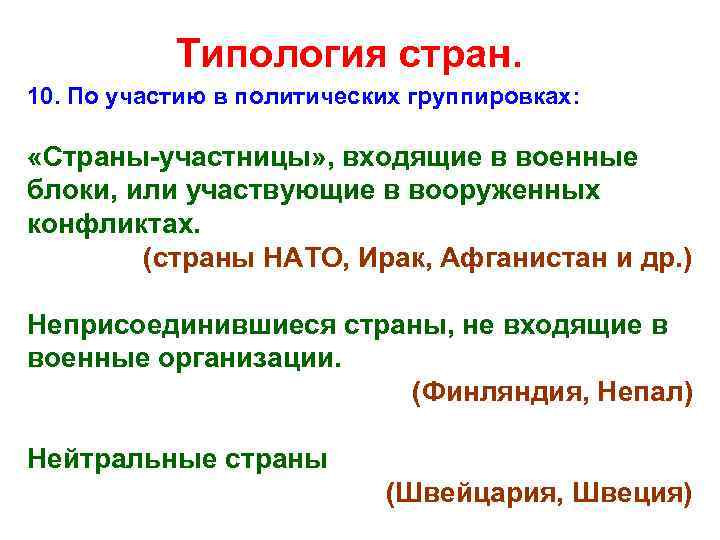 Типология стран.

10. По участию в политических группировках:

«Страны-участницы», входящие в военные блоки, или участвующие в вооруженных конфликтах.
(страны НАТО, Ирак, Афганистан и др.)

Неприсоединившиеся страны, не входящие в военные организации.
(Финляндия, Непал)

Нейтральные страны
(Швейцария, Швеция)